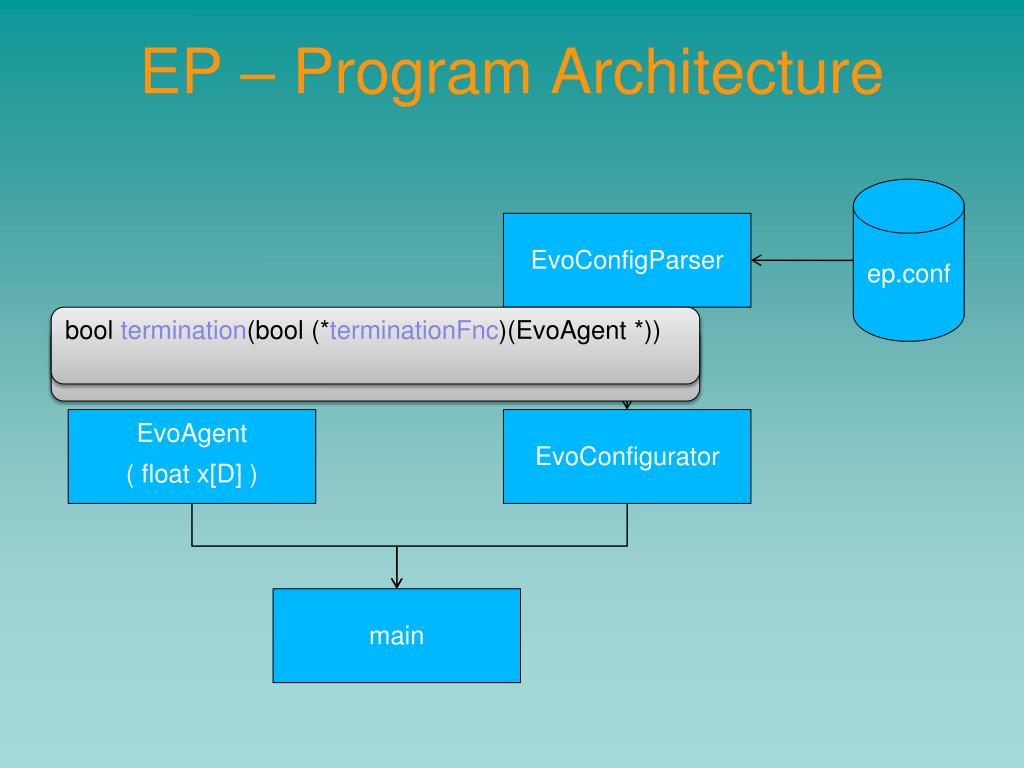 EP – Program Architecture

EvoConfigParser

ep.conf

bool termination(bool (*terminationFnc)(EvoAgent *))

EvoAgent
( float x[D] )

EvoConfigurator

main